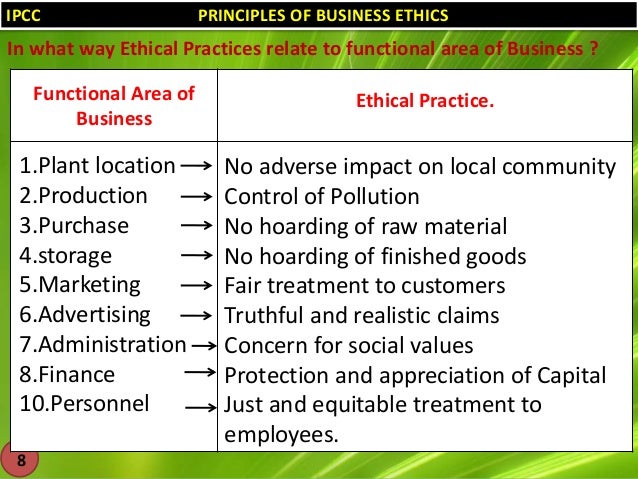 IPCC PRINCIPLES OF BUSINESS ETHICS

In what way Ethical Practices relate to functional area of Business ?

| Functional Area of Business | Ethical Practice. |
|---|---|
| 1.Plant location → | No adverse impact on local community |
| 2.Production → | Control of Pollution |
| 3.Purchase → | No hoarding of raw material |
| 4.storage → | No hoarding of finished goods |
| 5.Marketing → | Fair treatment to customers |
| 6.Advertising → | Truthful and realistic claims |
| 7.Administration → | Concern for social values |
| 8.Finance → | Protection and appreciation of Capital |
| 10.Personnel → | Just and equitable treatment to employees. |

8